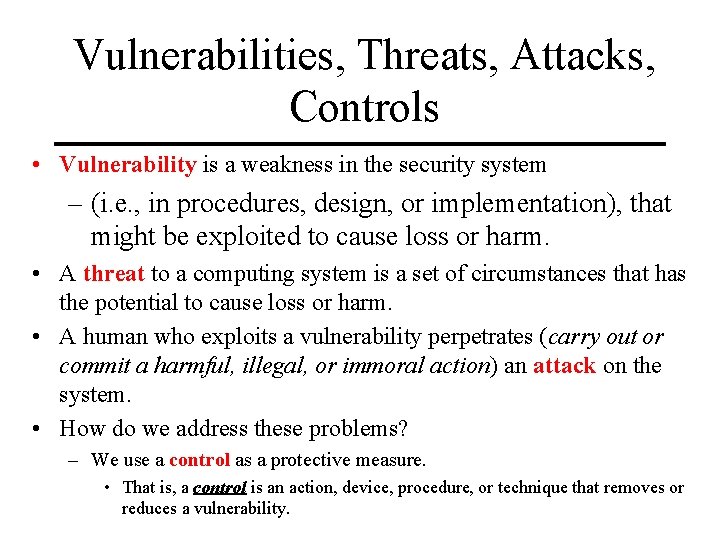 Vulnerabilities, Threats, Attacks, Controls

• Vulnerability is a weakness in the security system
– (i.e., in procedures, design, or implementation), that might be exploited to cause loss or harm.
• A threat to a computing system is a set of circumstances that has the potential to cause loss or harm.
• A human who exploits a vulnerability perpetrates (carry out or commit a harmful, illegal, or immoral action) an attack on the system.
• How do we address these problems?
– We use a control as a protective measure.
• That is, a control is an action, device, procedure, or technique that removes or reduces a vulnerability.